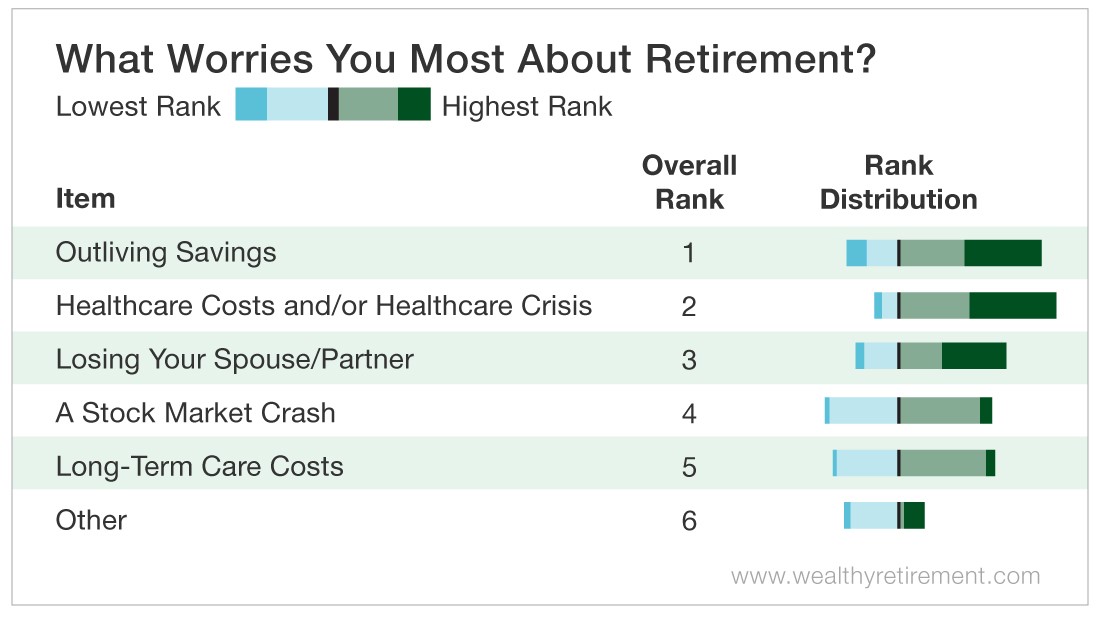 What Worries You Most About Retirement?

Lowest Rank Highest Rank

| Item | Overall Rank | Rank Distribution |
|---|---|---|
| Outliving Savings | 1 | |
| Healthcare Costs and/or Healthcare Crisis | 2 | |
| Losing Your Spouse/Partner | 3 | |
| A Stock Market Crash | 4 | |
| Long-Term Care Costs | 5 | |
| Other | 6 | |

www.wealthyretirement.com